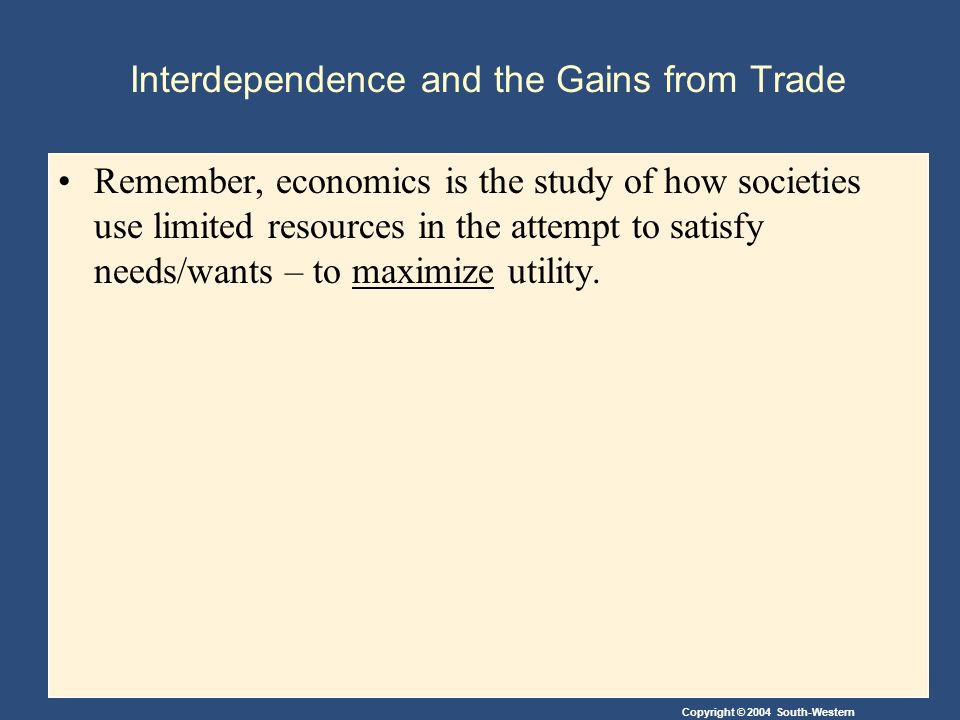 Interdependence and the Gains from Trade

• Remember, economics is the study of how societies use limited resources in the attempt to satisfy needs/wants – to maximize utility.

Copyright © 2004 South-Western